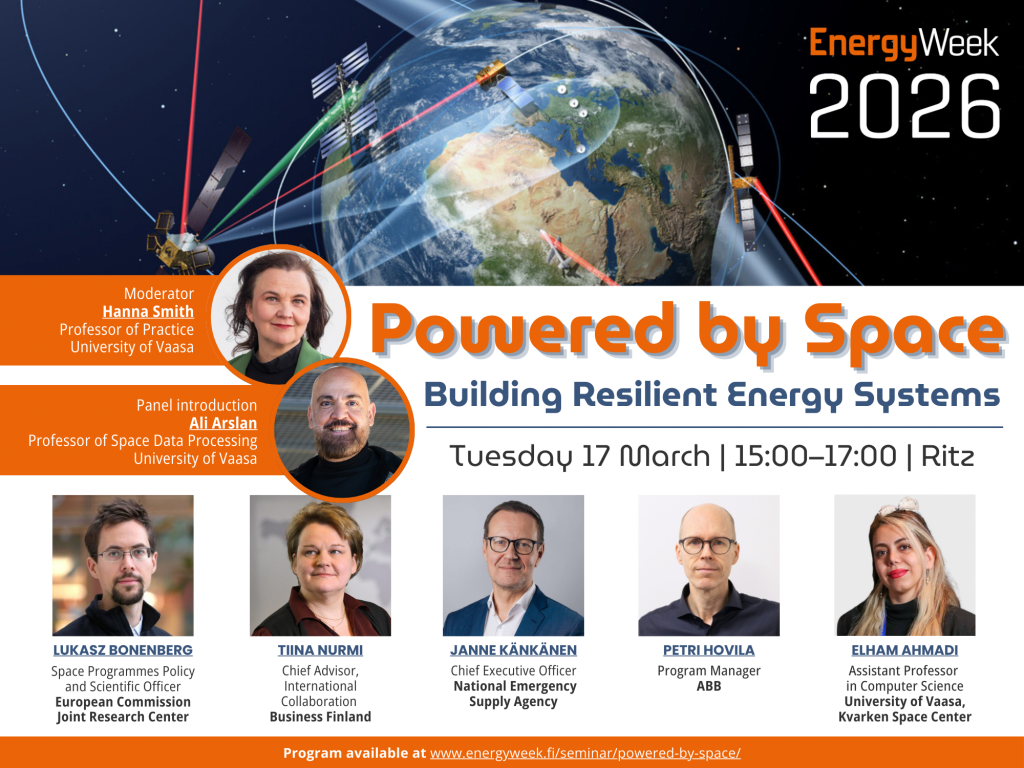 EnergyWeek 2026

Moderator
Hanna Smith
Professor of Practice
University of Vaasa

Panel introduction
Ali Arslan
Professor of Space Data Processing
University of Vaasa

Powered by Space
Building Resilient Energy Systems

Tuesday 17 March | 15:00–17:00 | Ritz

LUKASZ BONENBERG
Space Programmes Policy and Scientific Officer
European Commission Joint Research Center

TIINA NURMI
Chief Advisor, International Collaboration
Business Finland

JANNE KÄNKÄNEN
Chief Executive Officer
National Emergency Supply Agency

PETRI HOVILA
Program Manager
ABB

ELHAM AHMADI
Assistant Professor in Computer Science
University of Vaasa, Kvarken Space Center

Program available at www.energyweek.fi/seminar/powered-by-space/